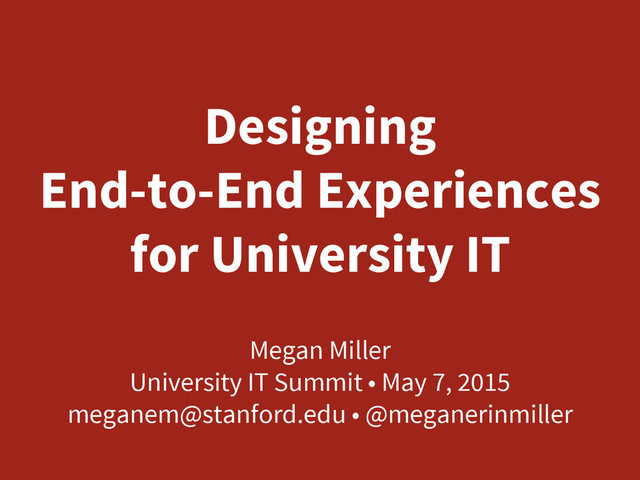 Designing
End-to-End Experiences
for University IT

Megan Miller
University IT Summit • May 7, 2015
meganem@stanford.edu • @meganerinmiller